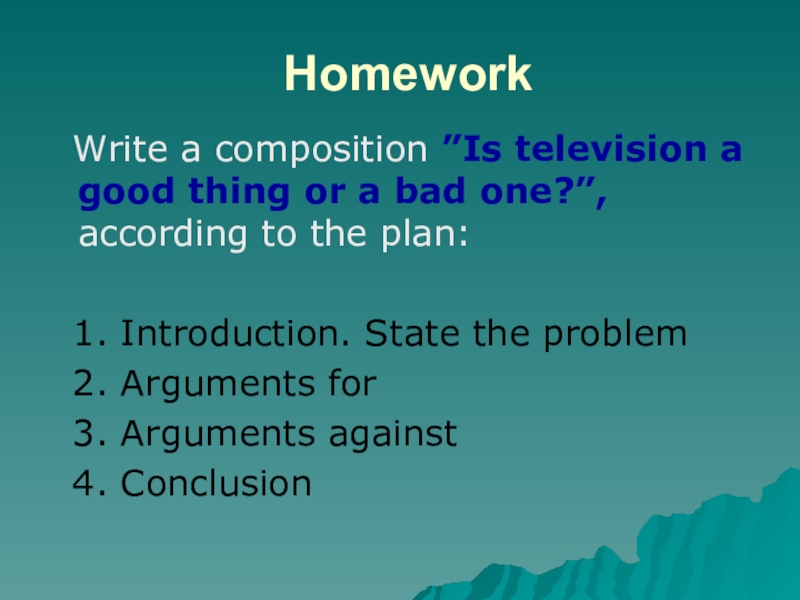 Homework

Write a composition ”Is television a good thing or a bad one?”, according to the plan:

1. Introduction. State the problem
2. Arguments for
3. Arguments against
4. Conclusion